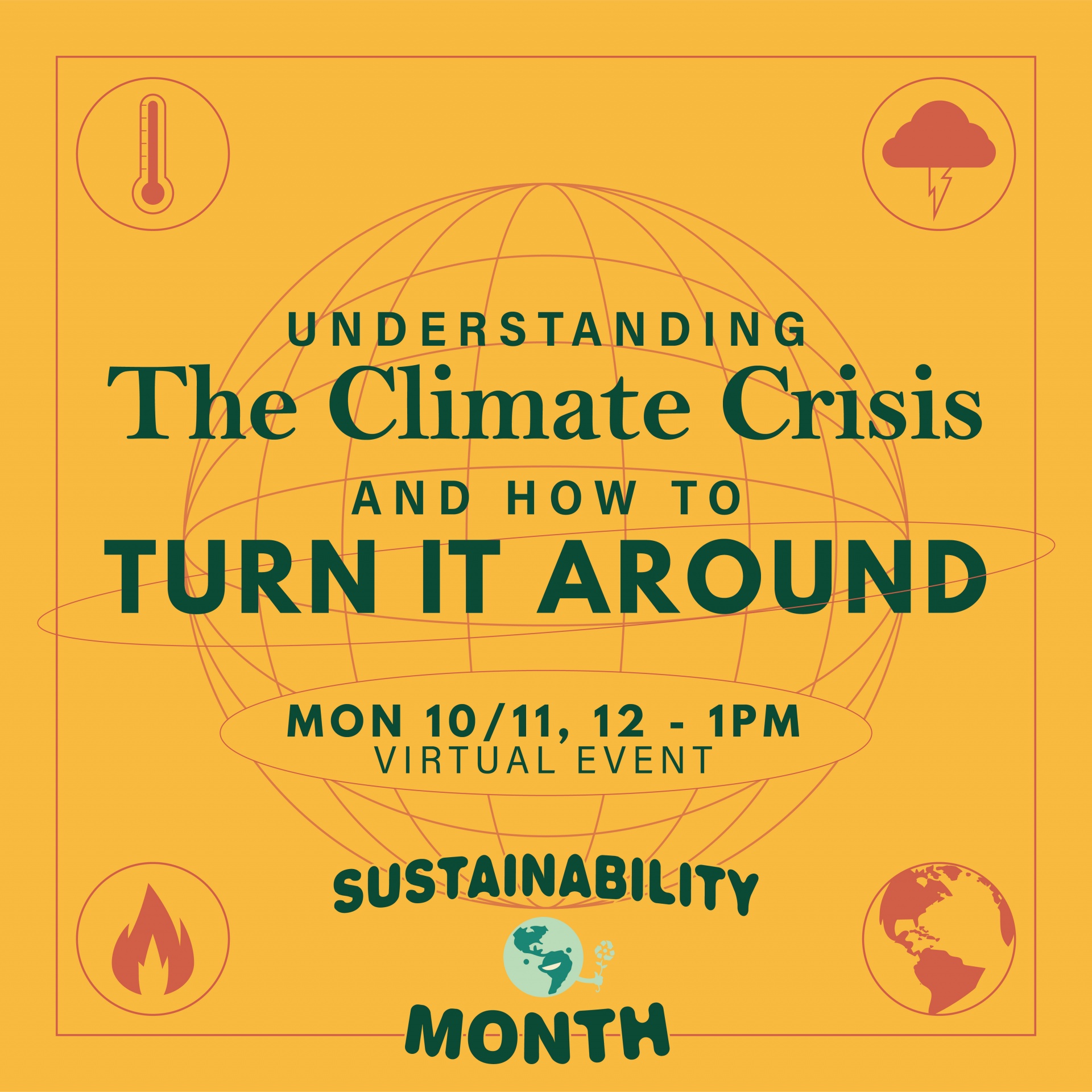 UNDERSTANDING
The Climate Crisis
AND HOW TO
TURN IT AROUND

MON 10/11, 12 - 1PM
VIRTUAL EVENT

SUSTAINABILITY
MONTH